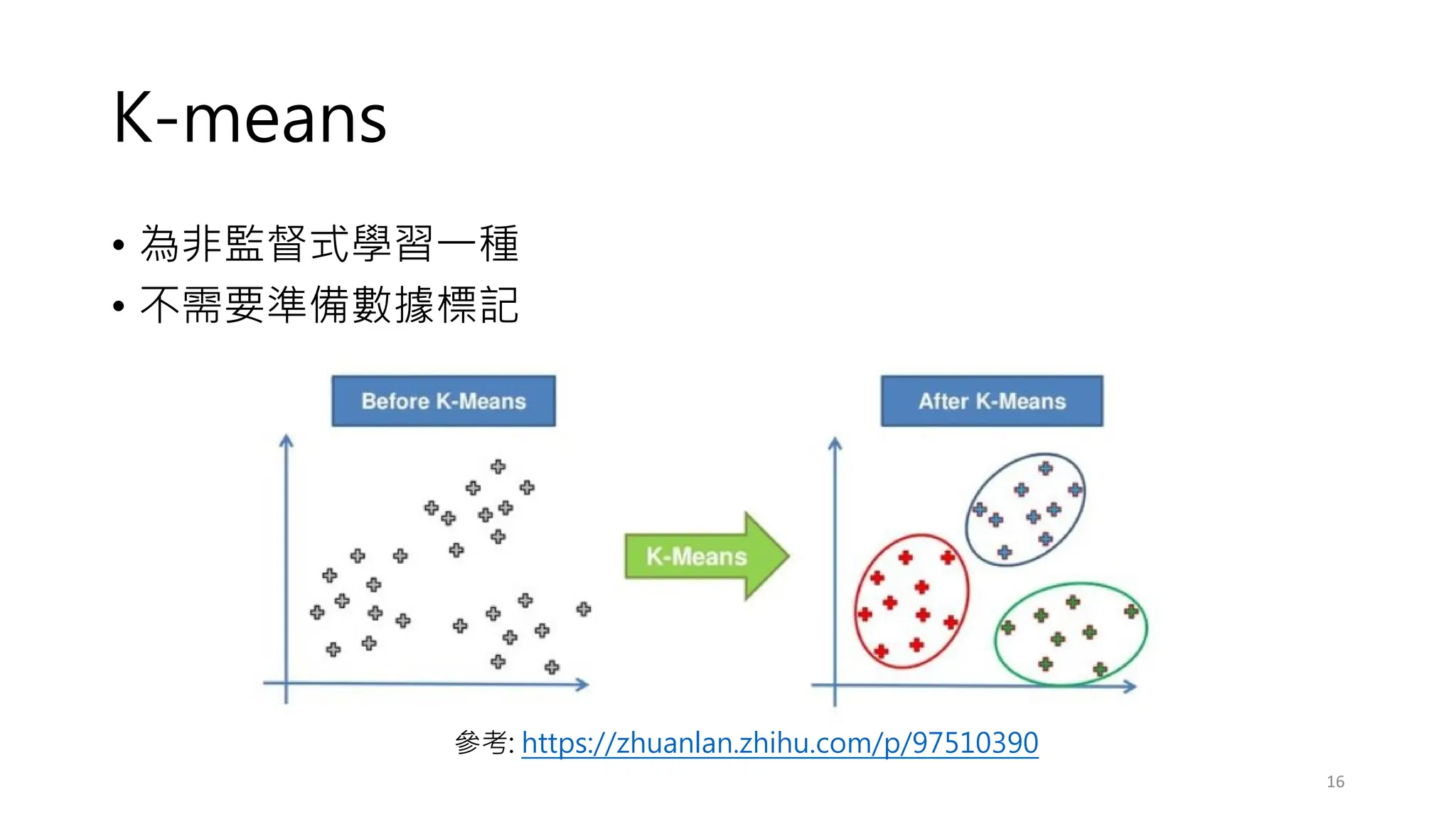 K-means

• 為非監督式學習一種
• 不需要準備數據標記

Before K-Means

K-Means

After K-Means

參考: https://zhuanlan.zhihu.com/p/97510390

16